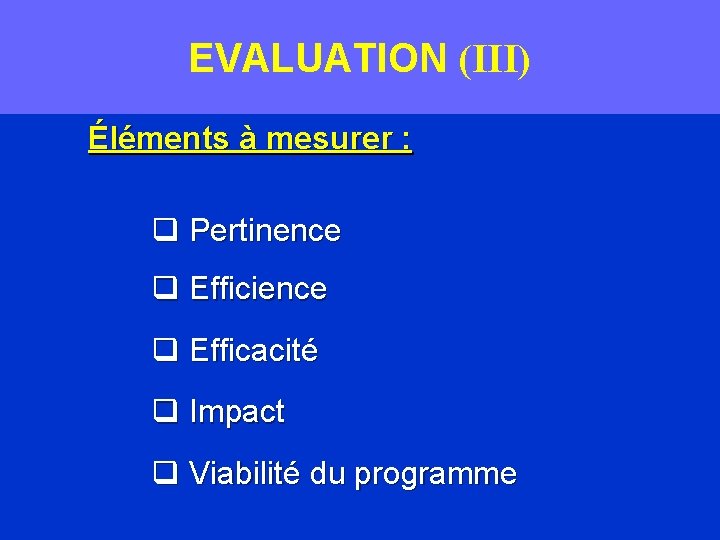 EVALUATION (III)

Éléments à mesurer :

❑ Pertinence

❑ Efficience

❑ Efficacité

❑ Impact

❑ Viabilité du programme